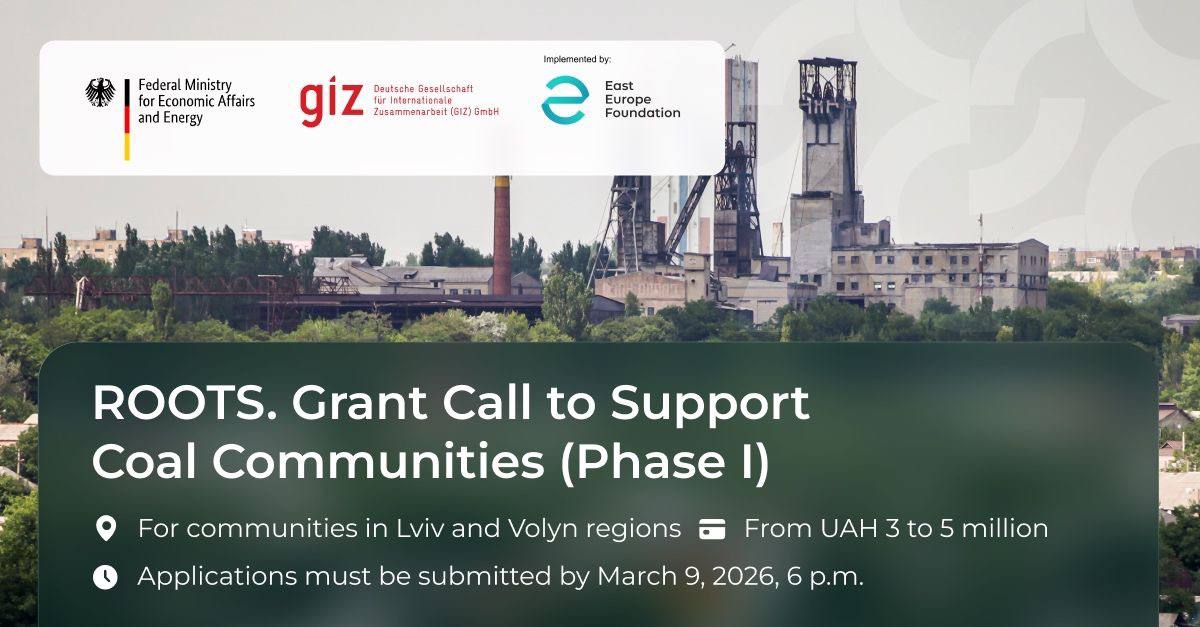 Federal Ministry for Economic Affairs and Energy

giz Deutsche Gesellschaft für Internationale Zusammenarbeit (GIZ) GmbH

Implemented by:

East Europe Foundation

ROOTS. Grant Call to Support Coal Communities (Phase I)

For communities in Lviv and Volyn regions

From UAH 3 to 5 million

Applications must be submitted by March 9, 2026, 6 p.m.